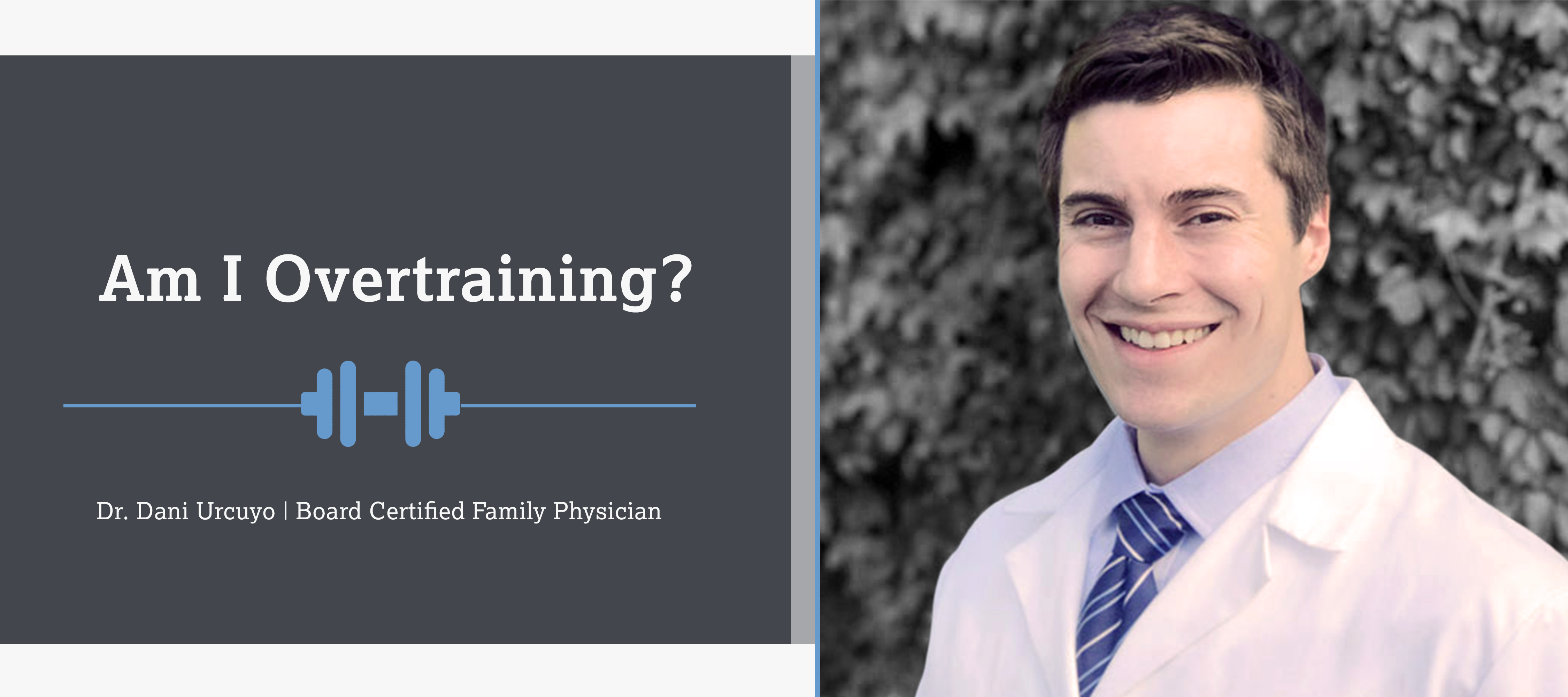 Am I Overtraining?

Dr. Dani Urcuyo | Board Certified Family Physician